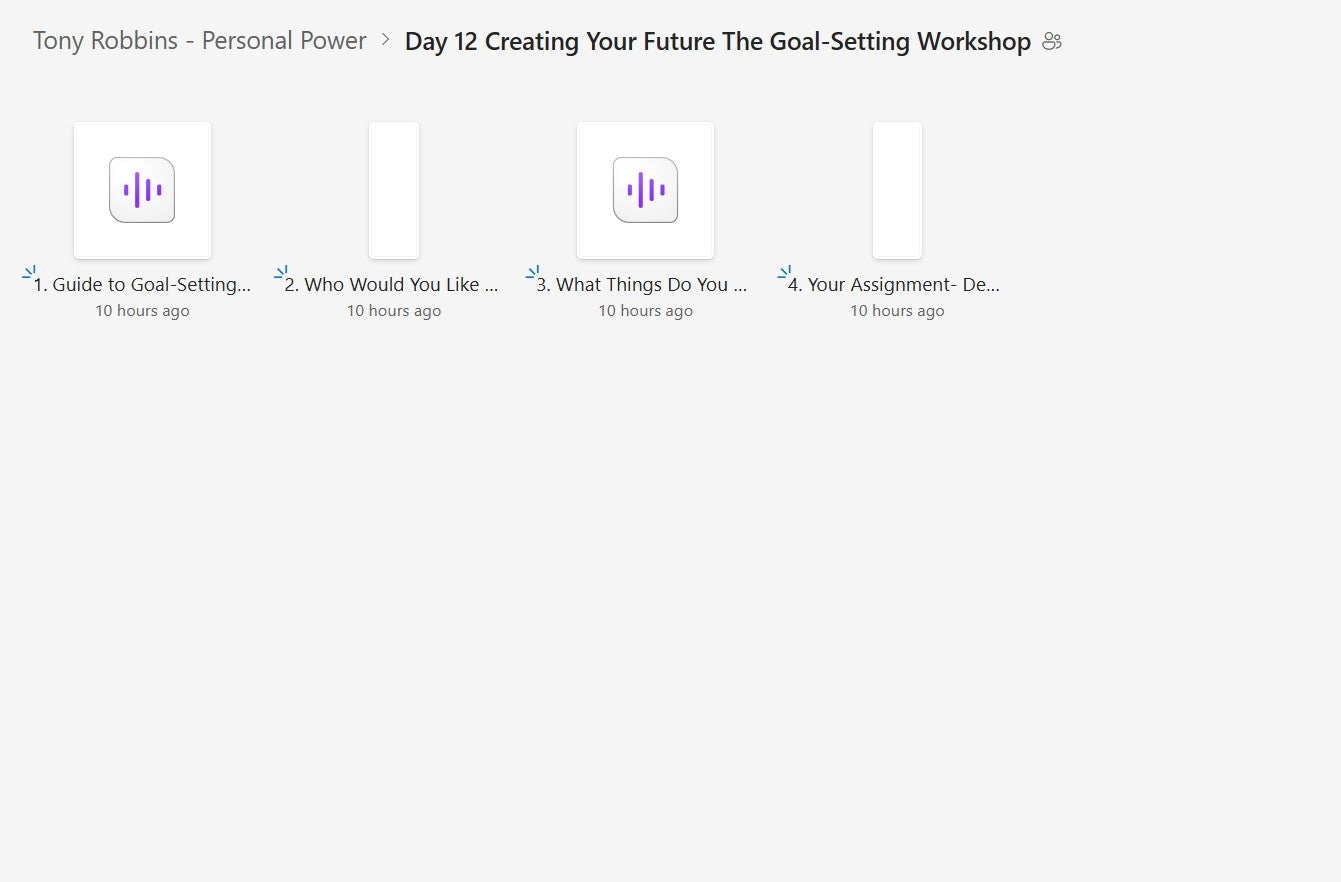 Tony Robbins - Personal Power > Day 12 Creating Your Future The Goal-Setting Workshop

1. Guide to Goal-Setting...
10 hours ago

2. Who Would You Like ...
10 hours ago

3. What Things Do You ...
10 hours ago

4. Your Assignment- De...
10 hours ago